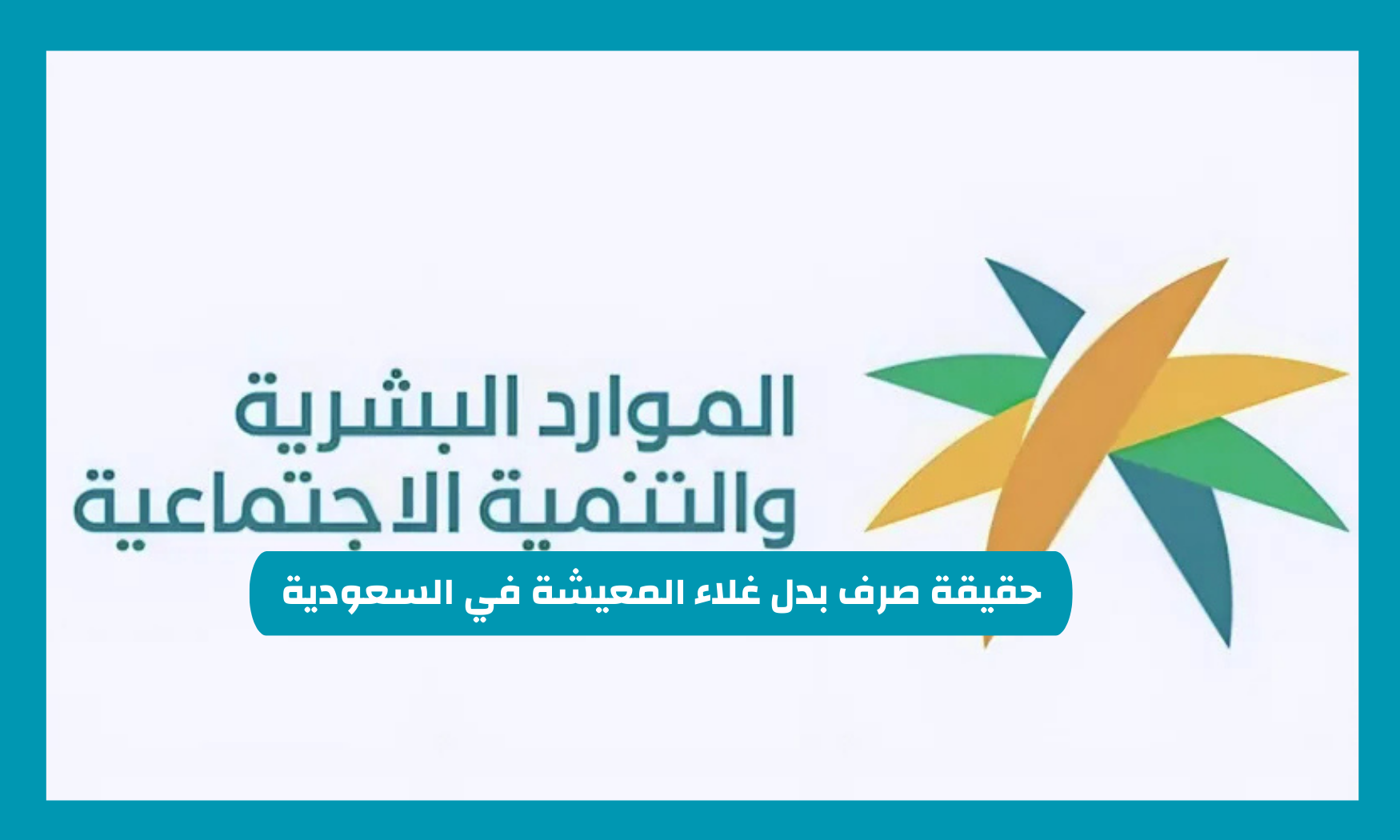 الموارد البشرية
والتنمية الاجتماعية

حقيقة صرف بدل غلاء المعيشة في السعودية